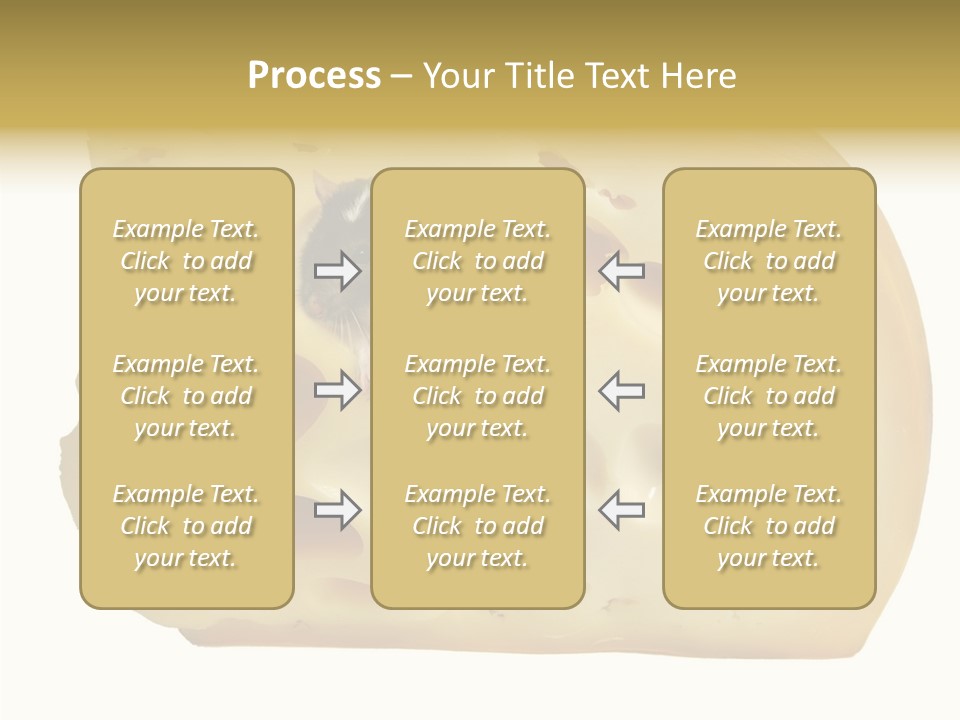 Process – Your Title Text Here

Example Text. Click to add your text.

Example Text. Click to add your text.

Example Text. Click to add your text.

Example Text. Click to add your text.

Example Text. Click to add your text.

Example Text. Click to add your text.

Example Text. Click to add your text.

Example Text. Click to add your text.

Example Text. Click to add your text.